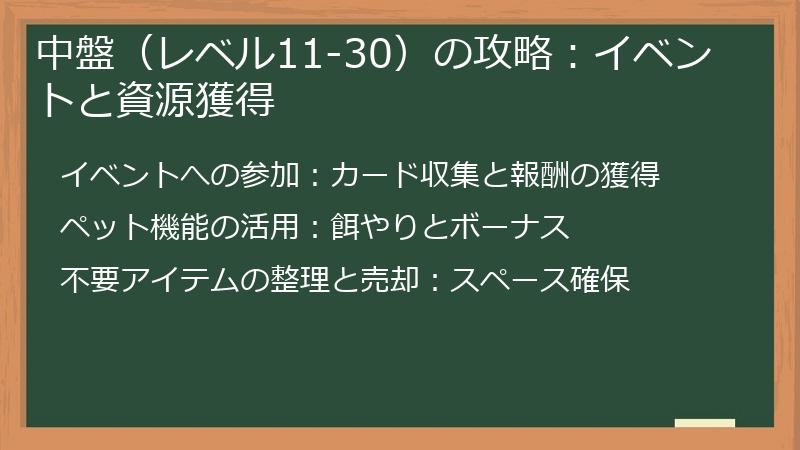 中盤（レベル11-30）の攻略：イベントと資源獲得

イベントへの参加：カード収集と報酬の獲得

ペット機能の活用：餌やりとボーナス

不要アイテムの整理と売却：スペース確保